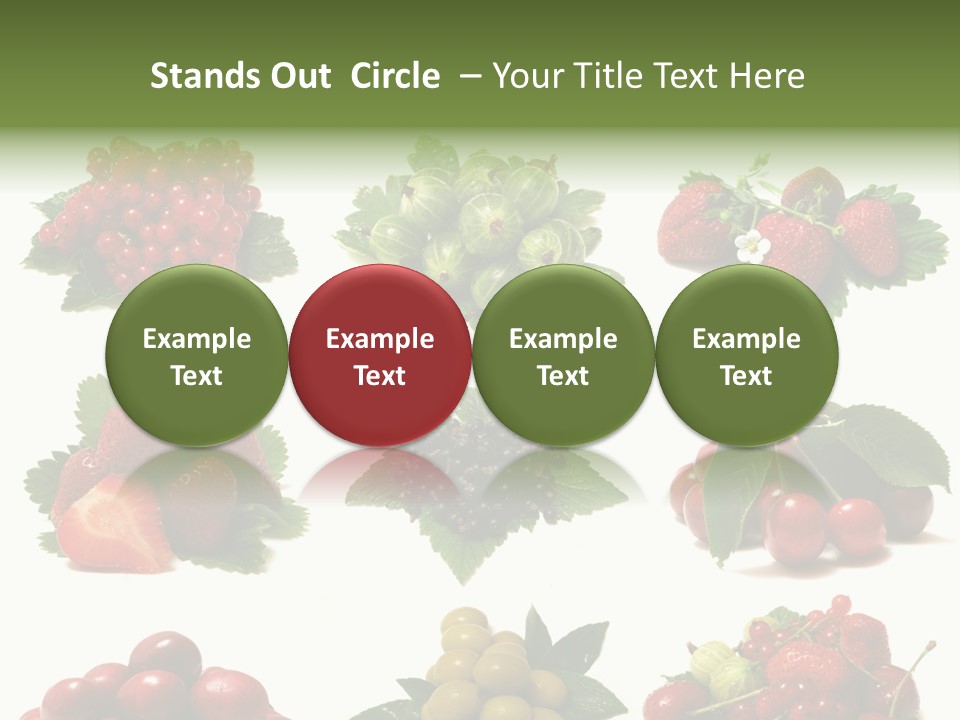 Stands Out Circle – Your Title Text Here

Example Text

Example Text

Example Text

Example Text